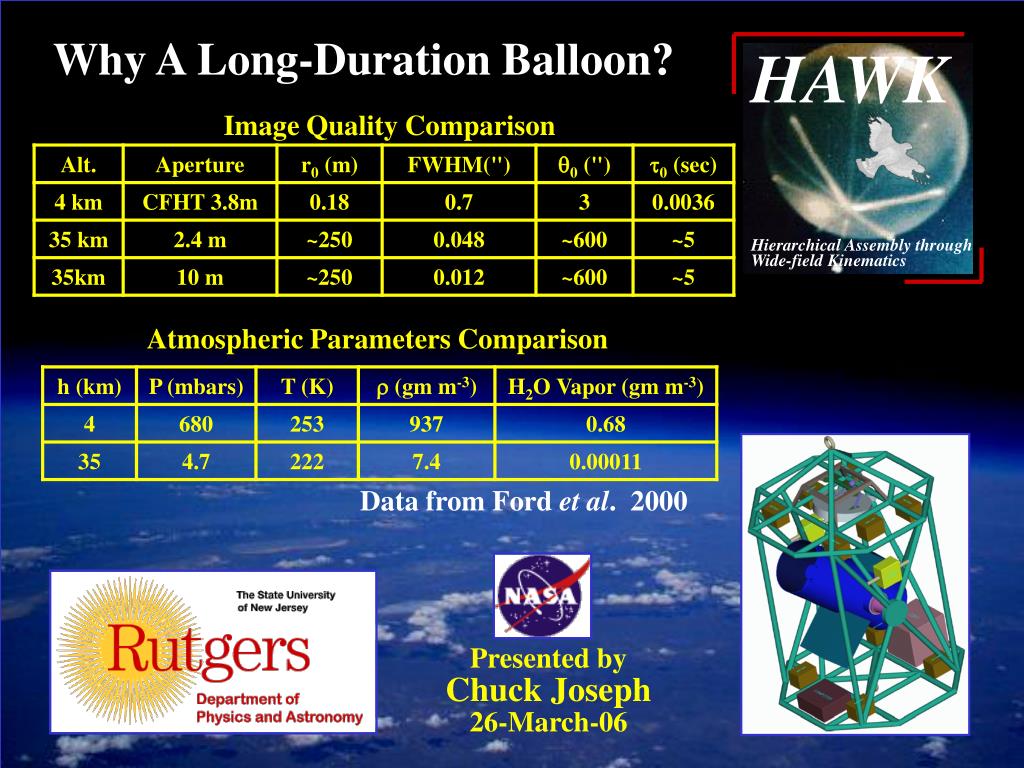 Why A Long-Duration Balloon?

HAWK

Hierarchical Assembly through Wide-field Kinematics

Image Quality Comparison

| Alt. | Aperture | $r_0$ (m) | FWHM('') | $\theta_0$ ('') | $\tau_0$ (sec) |
|---|---|---|---|---|---|
| 4 km | CFHT 3.8m | 0.18 | 0.7 | 3 | 0.0036 |
| 35 km | 2.4 m | ~250 | 0.048 | ~600 | ~5 |
| 35km | 10 m | ~250 | 0.012 | ~600 | ~5 |

Atmospheric Parameters Comparison

| h (km) | P (mbars) | T (K) | $\rho$ (gm m$^{-3}$) | $H_2O$ Vapor (gm m$^{-3}$) |
|---|---|---|---|---|
| 4 | 680 | 253 | 937 | 0.68 |
| 35 | 4.7 | 222 | 7.4 | 0.00011 |

Data from Ford et al. 2000

The State University of New Jersey
Rutgers
Department of Physics and Astronomy

NASA

Presented by
Chuck Joseph
26-March-06